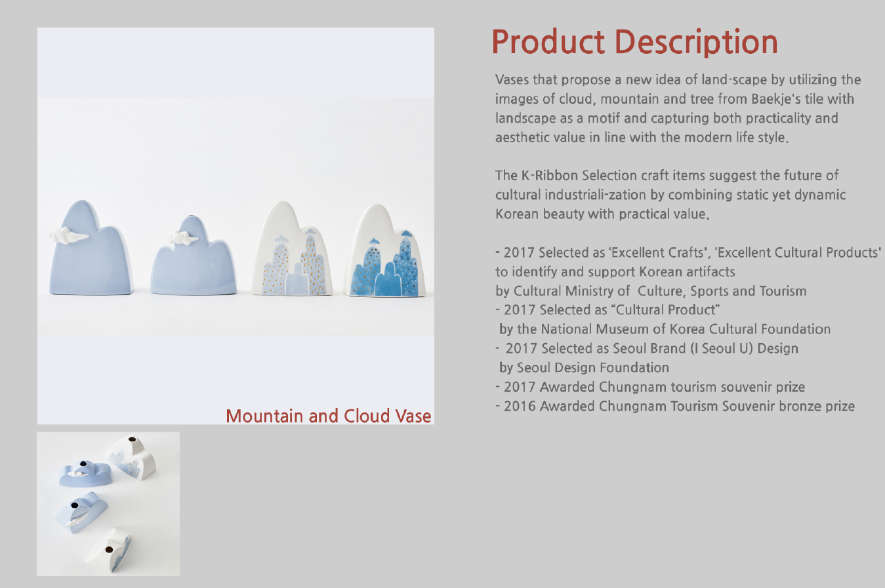 Mountain and Cloud Vase

Product Description

Vases that propose a new idea of land-scape by utilizing the images of cloud, mountain and tree from Baekje's tile with landscape as a motif and capturing both practicality and aesthetic value in line with the modern life style.

The K-Ribbon Selection craft items suggest the future of cultural industriali-zation by combining static yet dynamic Korean beauty with practical value.

- 2017 Selected as 'Excellent Crafts', 'Excellent Cultural Products' to identify and support Korean artifacts
by Cultural Ministry of Culture, Sports and Tourism
- 2017 Selected as "Cultural Product"
by the National Museum of Korea Cultural Foundation
- 2017 Selected as Seoul Brand (I Seoul U) Design
by Seoul Design Foundation
- 2017 Awarded Chungnam tourism souvenir prize
- 2016 Awarded Chungnam Tourism Souvenir bronze prize